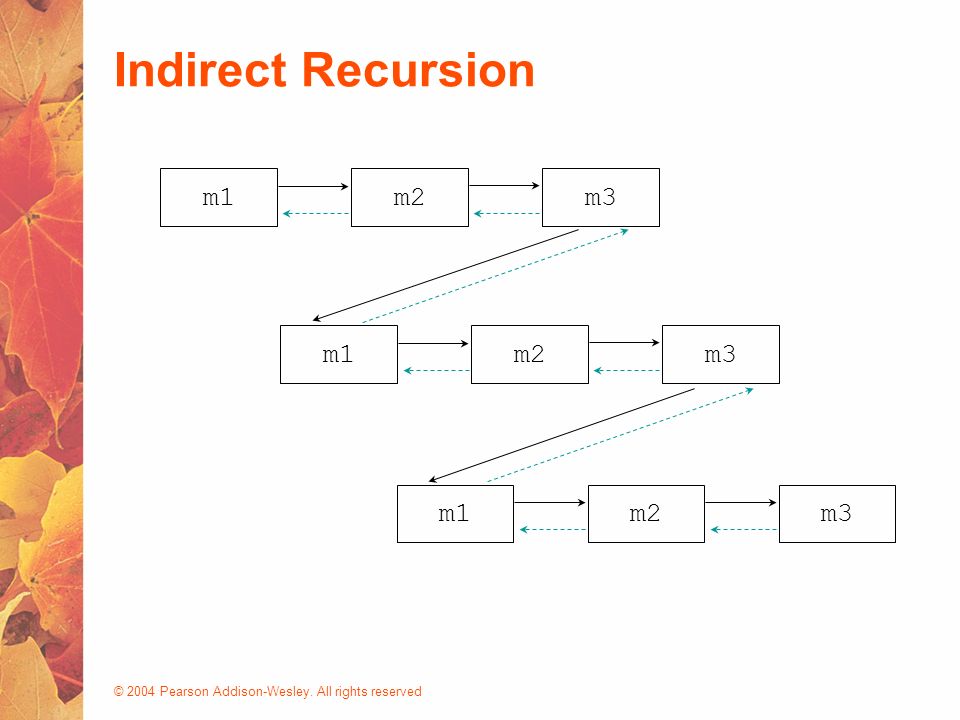 Indirect Recursion

m1

m2

m3

m1

m2

m3

m1

m2

m3

© 2004 Pearson Addison-Wesley. All rights reserved